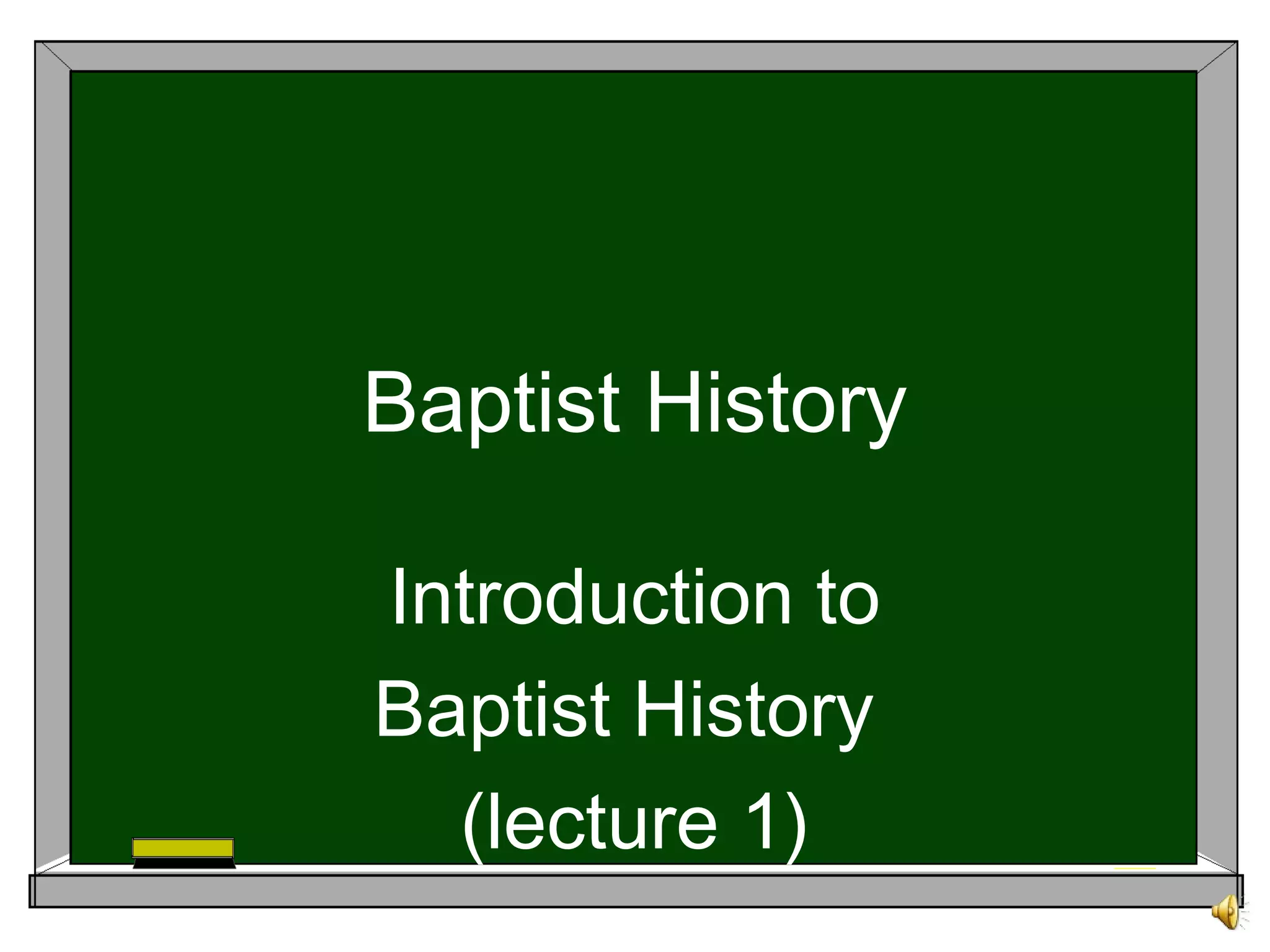 Baptist History

Introduction to Baptist History (lecture 1)